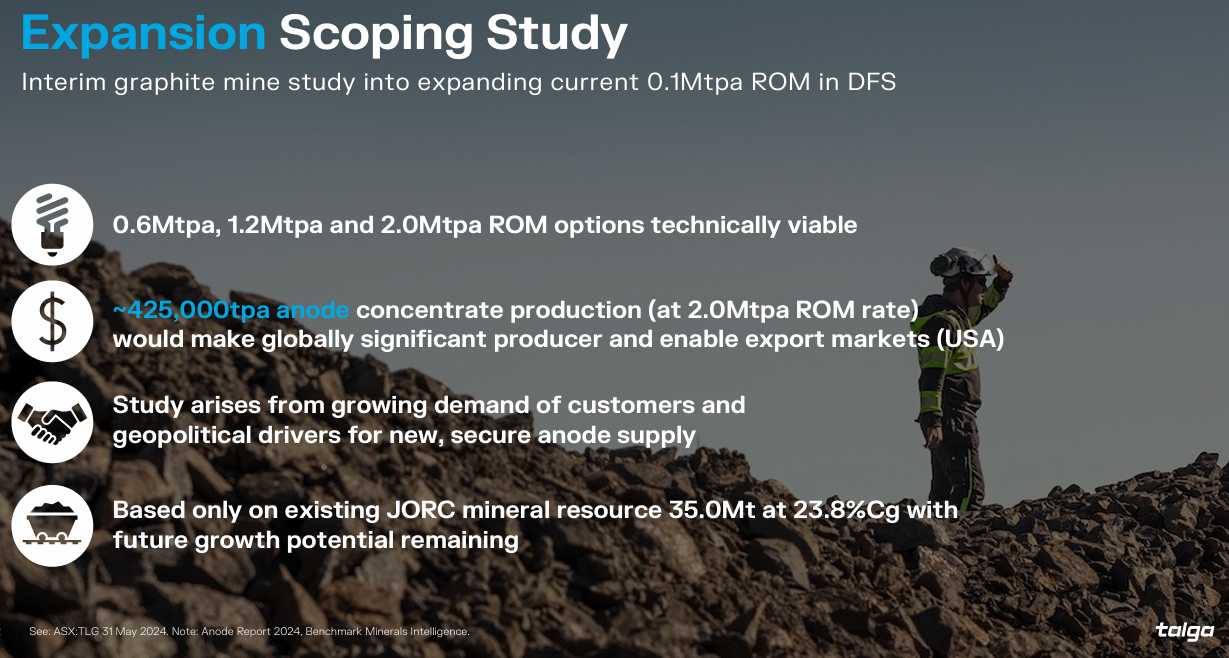 Expansion Scoping Study
Interim graphite mine study into expanding current 0.1Mtpa ROM in DFS

0.6Mtpa, 1.2Mtpa and 2.0Mtpa ROM options technically viable

~425,000tpa anode concentrate production (at 2.0Mtpa ROM rate) would make globally significant producer and enable export markets (USA)

Study arises from growing demand of customers and geopolitical drivers for new, secure anode supply

Based only on existing JORC mineral resource 35.0Mt at 23.8%Cg with future growth potential remaining

See: ASX:TLG 31 May 2024. Note: Anode Report 2024, Benchmark Minerals Intelligence.

talga